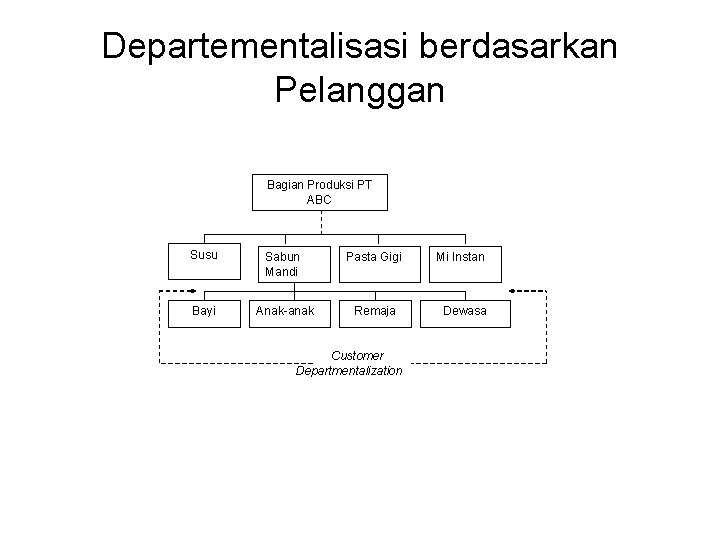 Departementalisasi berdasarkan Pelanggan

Bagian Produksi PT ABC

Susu

Sabun Mandi

Pasta Gigi

Mi Instan

Bayi

Anak-anak

Remaja

Dewasa

Customer Departmentalization